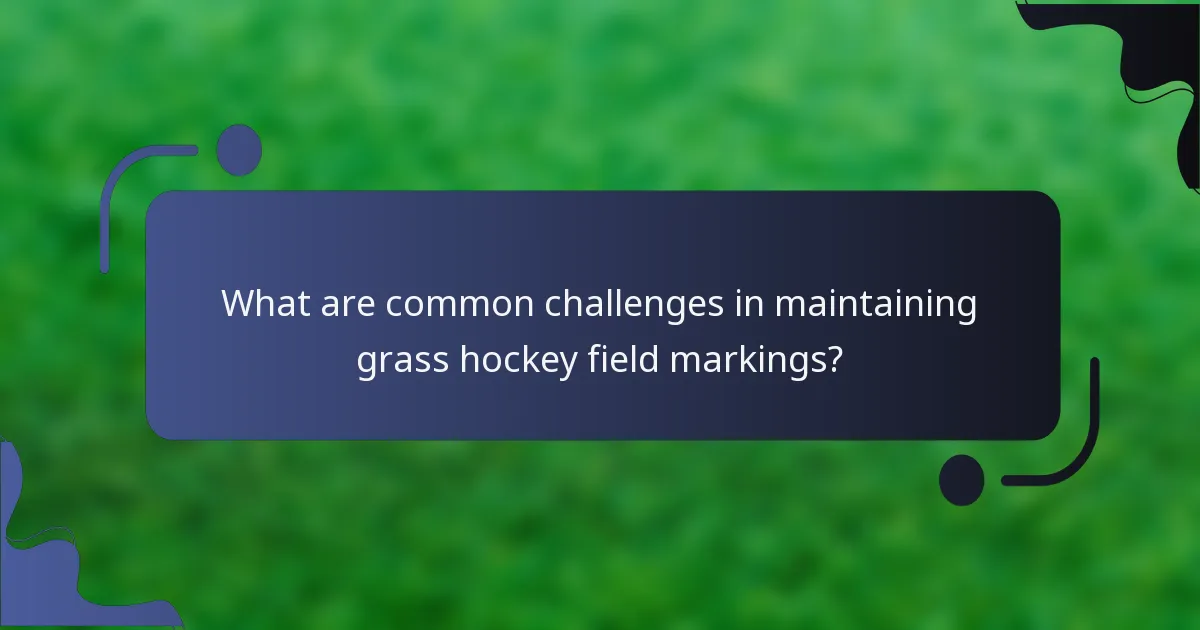 What are common challenges in maintaining grass hockey field markings?